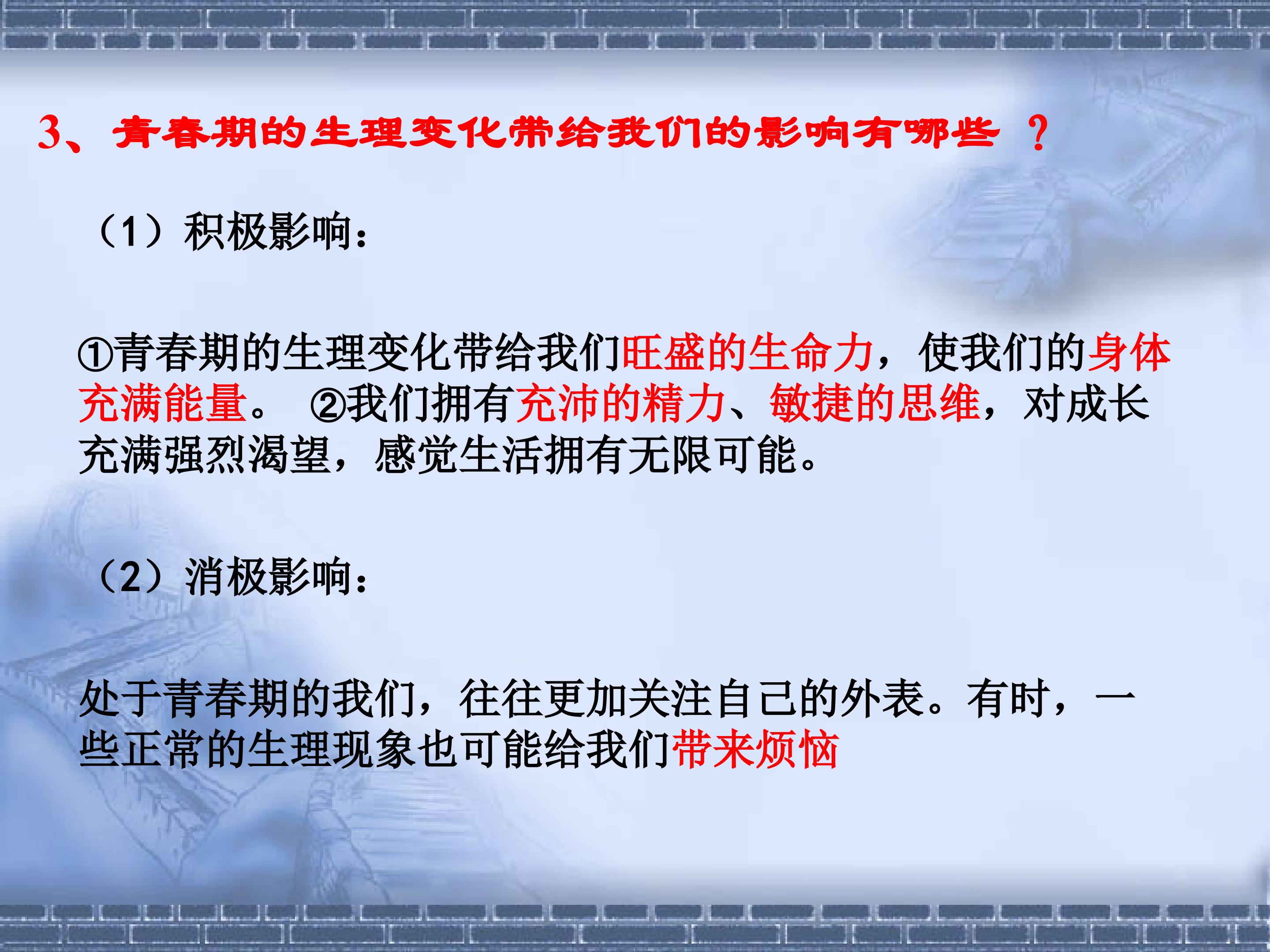 3、青春期的生理变化带给我们的影响有哪些 ？

（1）积极影响：

①青春期的生理变化带给我们旺盛的生命力，使我们的身体充满能量。 ②我们拥有充沛的精力、敏捷的思维，对成长充满强烈渴望，感觉生活拥有无限可能。

（2）消极影响：

处于青春期的我们，往往更加关注自己的外表。有时，一些正常的生理现象也可能给我们带来烦恼